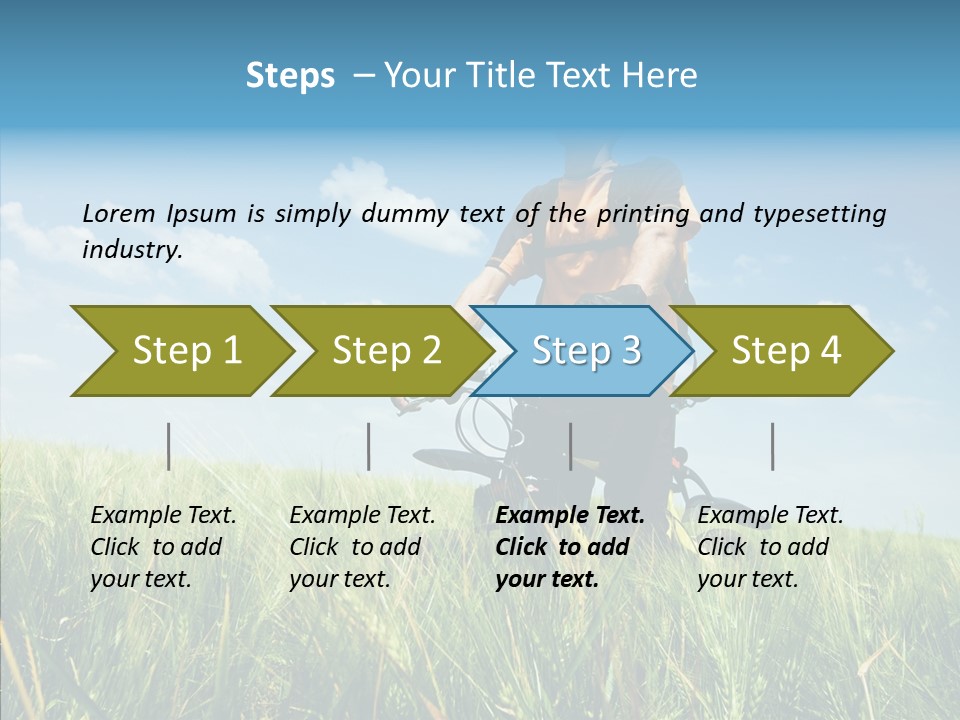 Steps – Your Title Text Here

Lorem Ipsum is simply dummy text of the printing and typesetting industry.

Step 1

Step 2

Step 3

Step 4

Example Text. Click to add your text.

Example Text. Click to add your text.

Example Text. Click to add your text.

Example Text. Click to add your text.